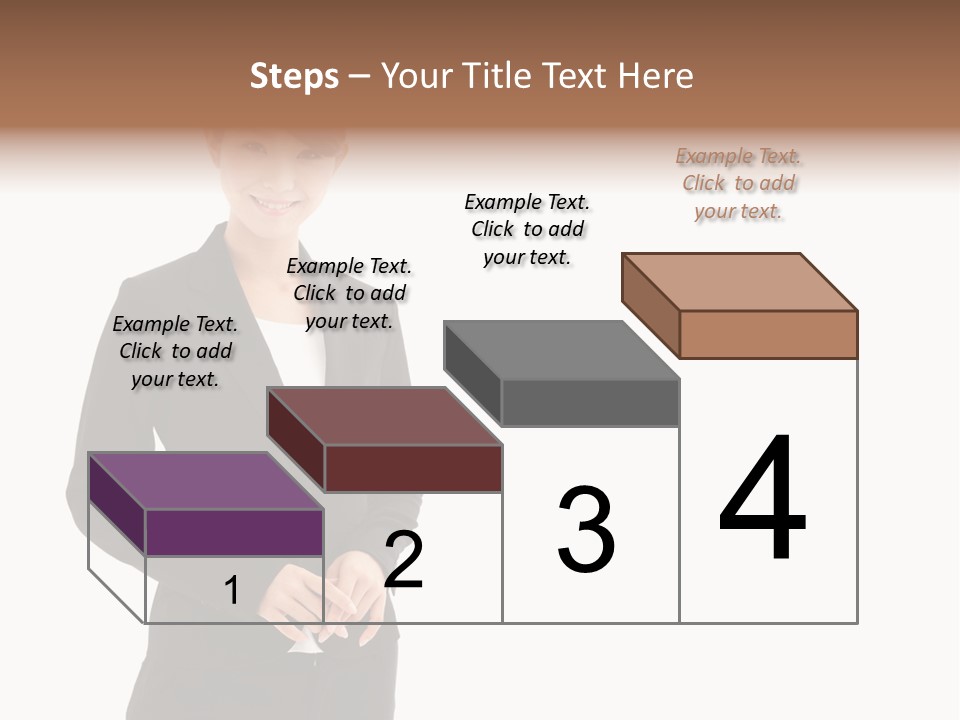 Steps – Your Title Text Here

Example Text. Click to add your text.

Example Text. Click to add your text.

Example Text. Click to add your text.

Example Text. Click to add your text.

1

2

3

4